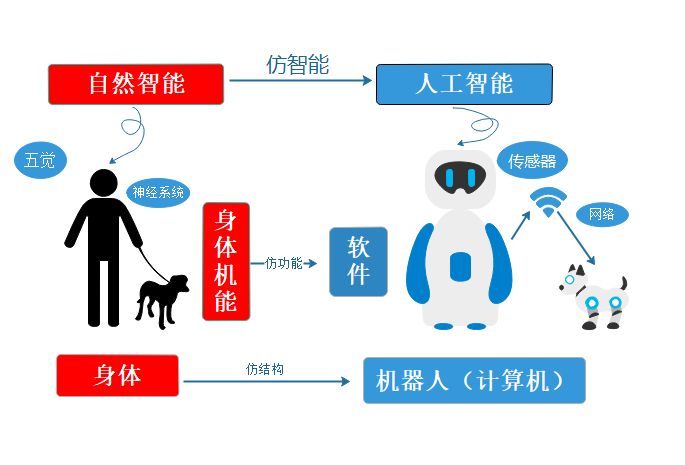 自然智能

仿智能

人工智能

五觉

神经系统

传感器

网络

身体机能

仿功能

软件

身体

仿结构

机器人（计算机）